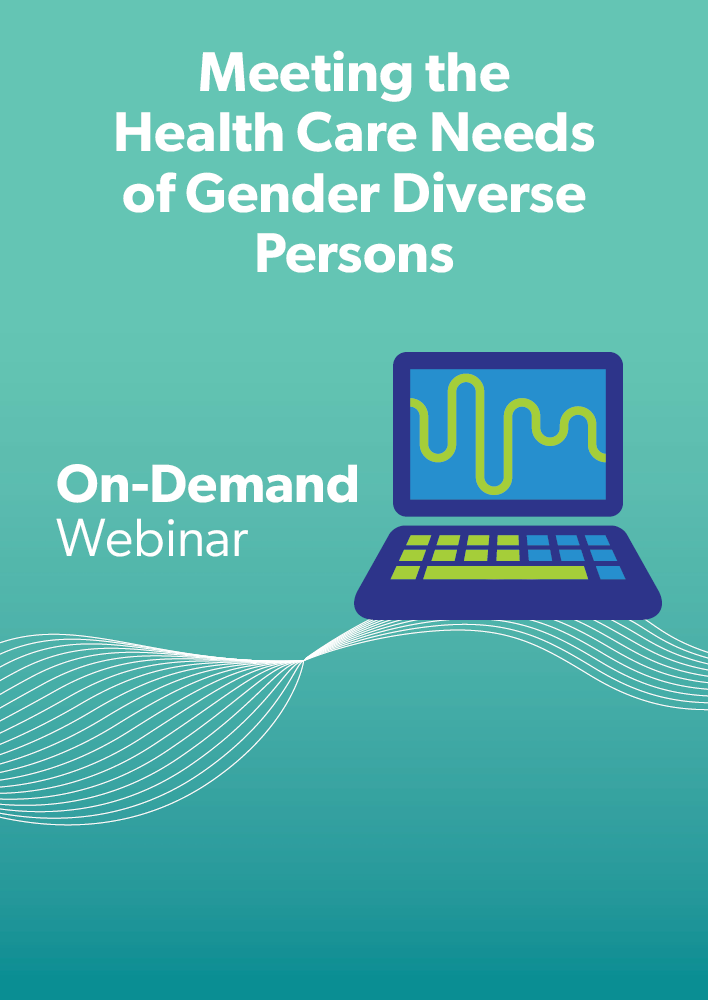 Meeting the Health Care Needs of Gender Diverse Persons

On-Demand
Webinar